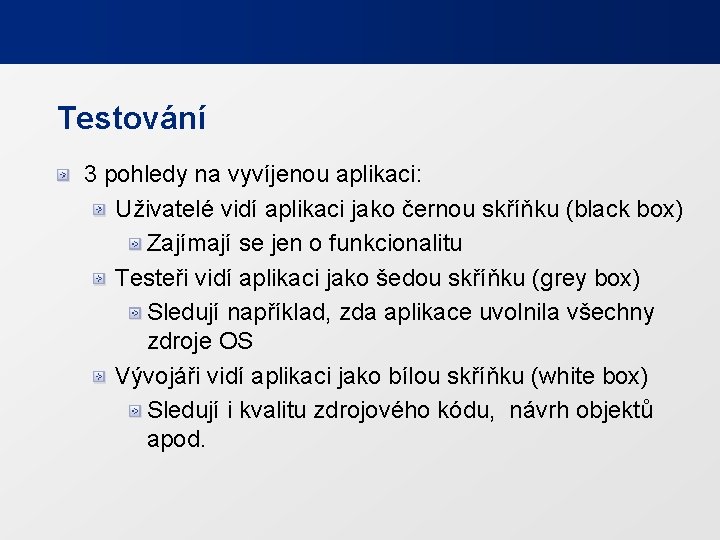 Testování

3 pohledy na vyvíjenou aplikaci:

Uživatelé vidí aplikaci jako černou skříňku (black box)

Zajímají se jen o funkcionalitu

Testeři vidí aplikaci jako šedou skříňku (grey box)

Sledují například, zda aplikace uvolnila všechny zdroje OS

Vývojáři vidí aplikaci jako bílou skříňku (white box)

Sledují i kvalitu zdrojového kódu, návrh objektů apod.